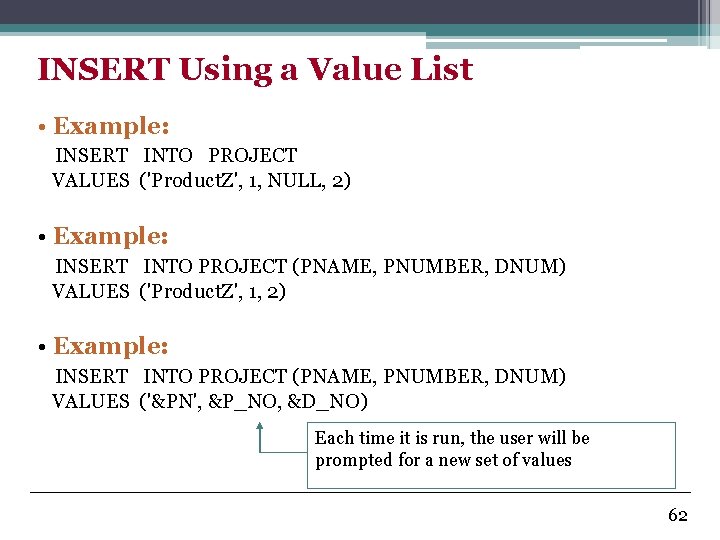 INSERT Using a Value List

• Example:
INSERT INTO PROJECT
VALUES ('ProductZ', 1, NULL, 2)

• Example:
INSERT INTO PROJECT (PNAME, PNUMBER, DNUM)
VALUES ('ProductZ', 1, 2)

• Example:
INSERT INTO PROJECT (PNAME, PNUMBER, DNUM)
VALUES ('&PN', &P_NO, &D_NO)

Each time it is run, the user will be prompted for a new set of values

62